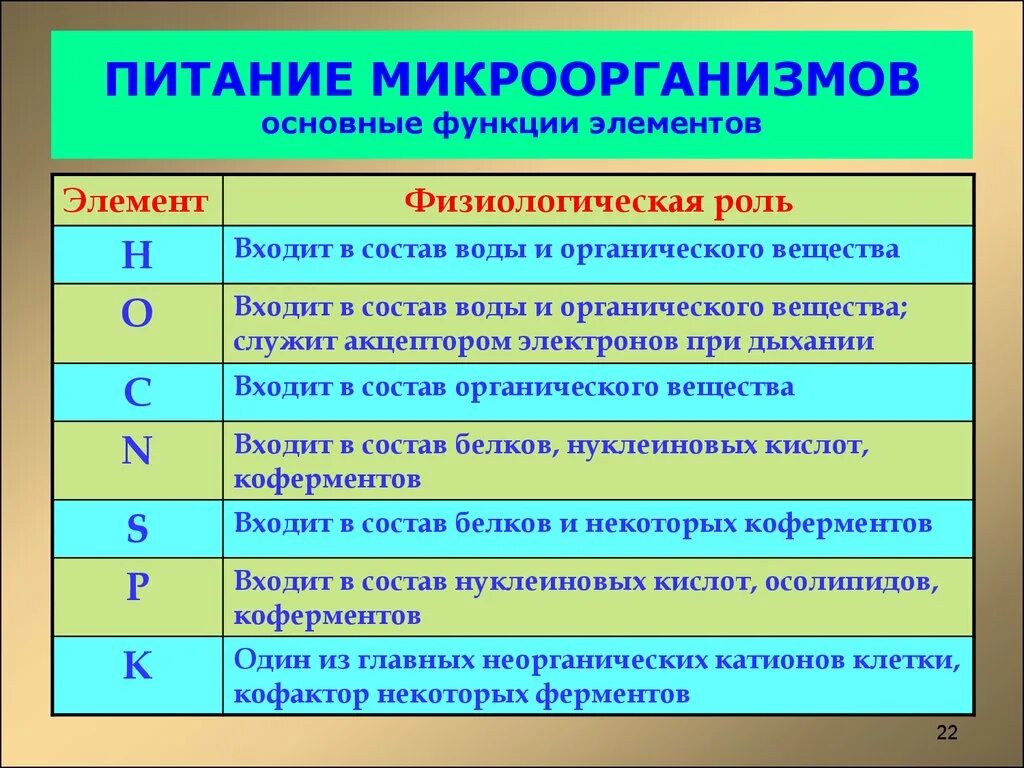 ПИТАНИЕ МИКРООРГАНИЗМОВ
основные функции элементов

| Элемент | Физиологическая роль |
|---|---|
| H | Входит в состав воды и органического вещества |
| O | Входит в состав воды и органического вещества; служит акцептором электронов при дыхании |
| C | Входит в состав органического вещества |
| N | Входит в состав белков, нуклеиновых кислот, коферментов |
| S | Входит в состав белков и некоторых коферментов |
| P | Входит в состав нуклеиновых кислот, осолипидов, коферментов |
| K | Один из главных неорганических катионов клетки, кофактор некоторых ферментов |

22